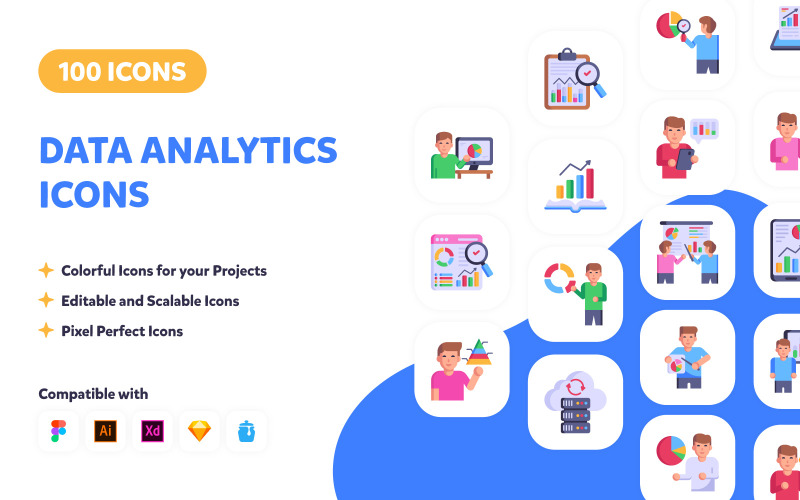 100 ICONS

DATA ANALYTICS ICONS

Colorful Icons for your Projects

Editable and Scalable Icons

Pixel Perfect Icons

Compatible with

Ai

Xd